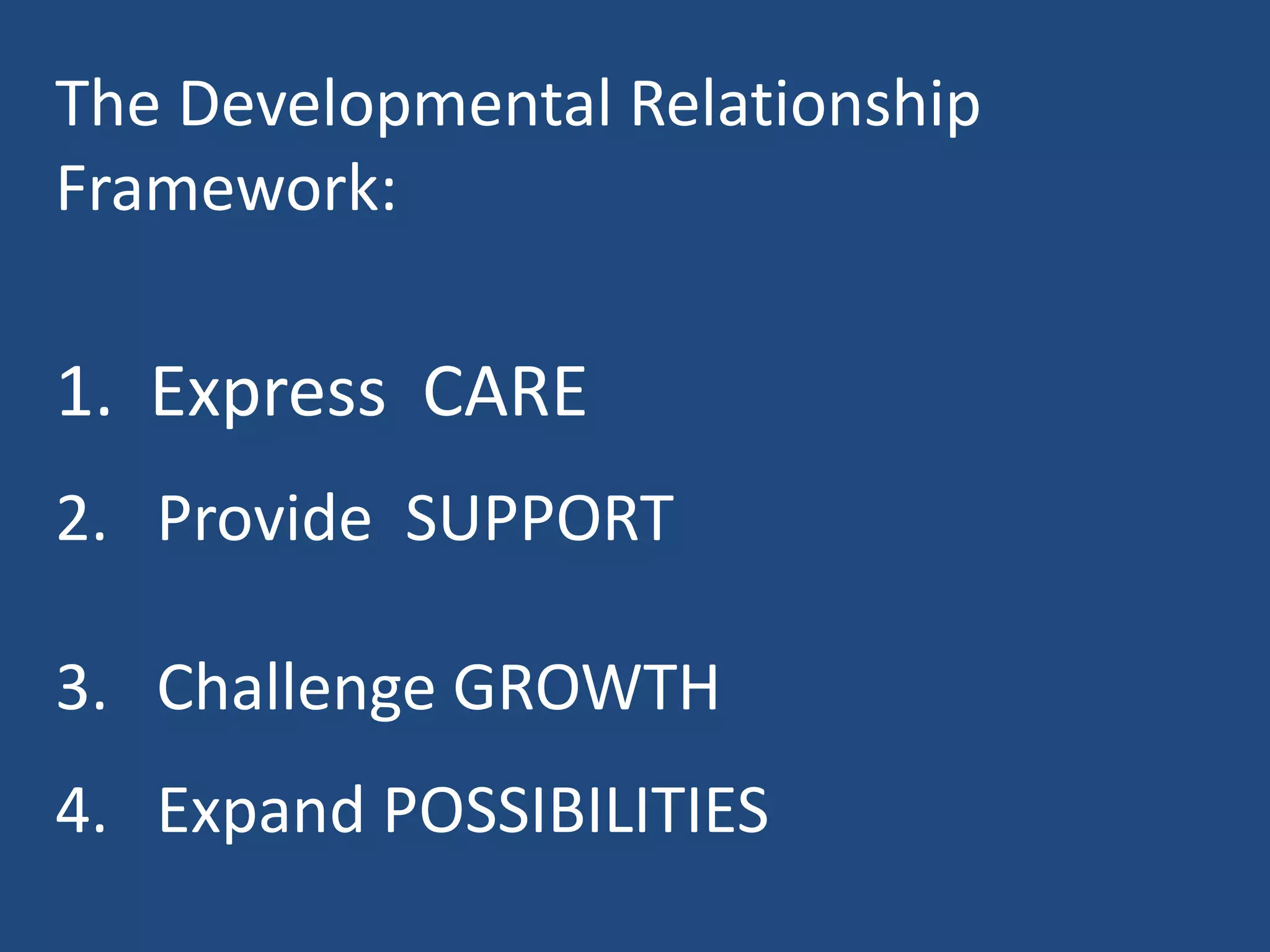 The Developmental Relationship Framework:

1. Express CARE

2. Provide SUPPORT

3. Challenge GROWTH

4. Expand POSSIBILITIES